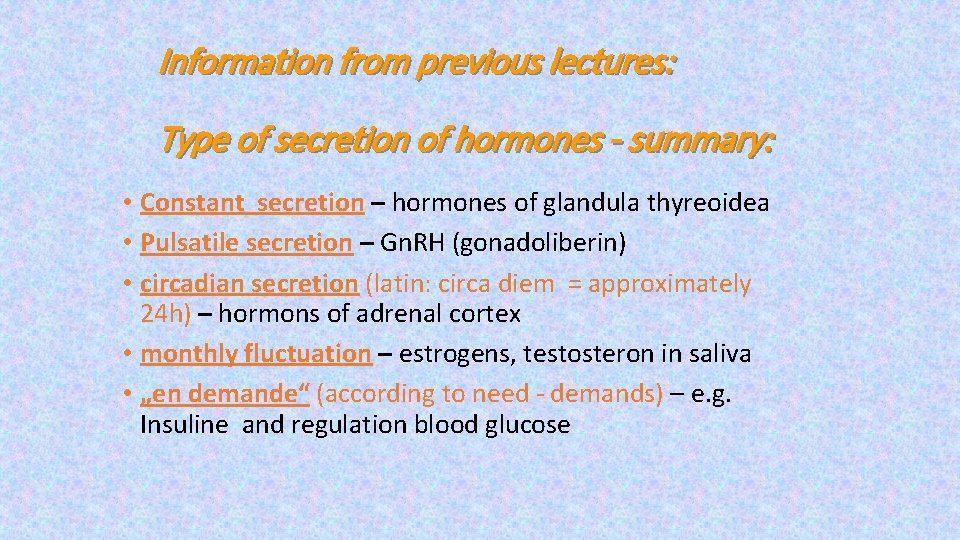 Information from previous lectures:

Type of secretion of hormones - summary:

• Constant secretion – hormones of glandula thyreoidea
• Pulsatile secretion – GnRH (gonadoliberin)
• circadian secretion (latin: circa diem = approximately 24h) – hormons of adrenal cortex
• monthly fluctuation – estrogens, testosteron in saliva
• „en demande“ (according to need - demands) – e.g. Insuline and regulation blood glucose